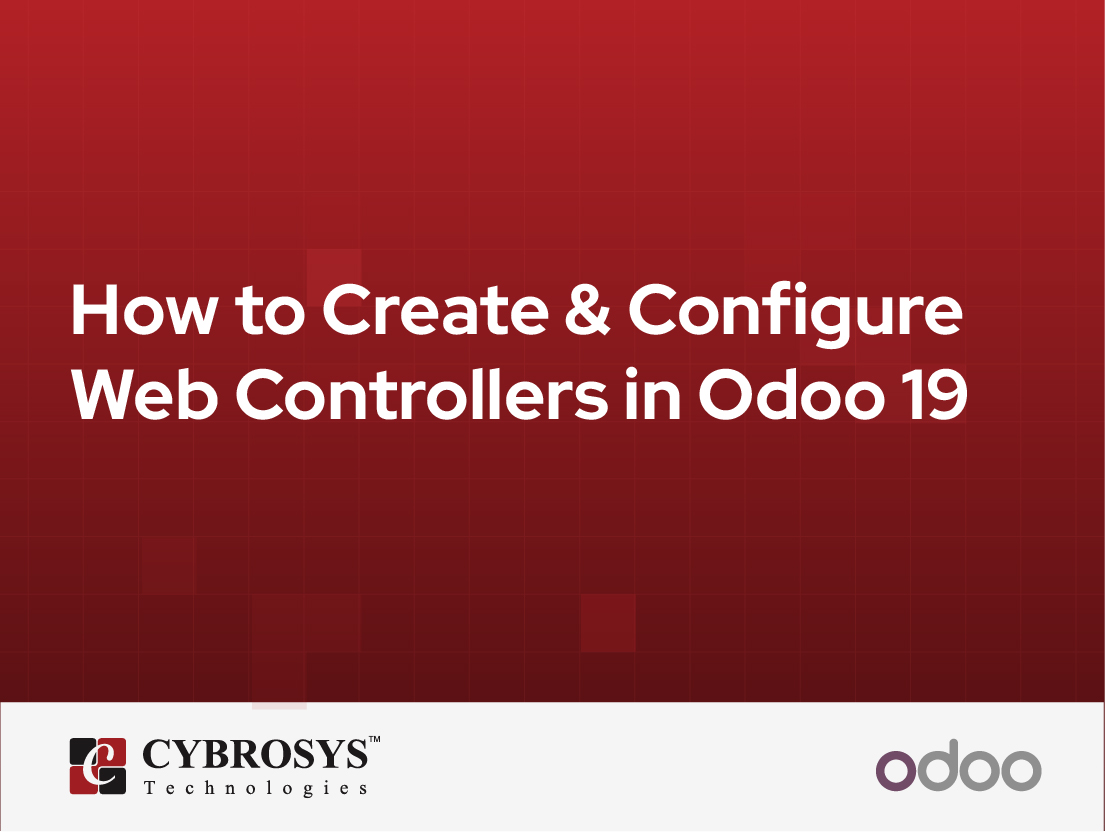 How to Create & Configure Web Controllers in Odoo 19

CYBROSYS™
Technologies

odoo